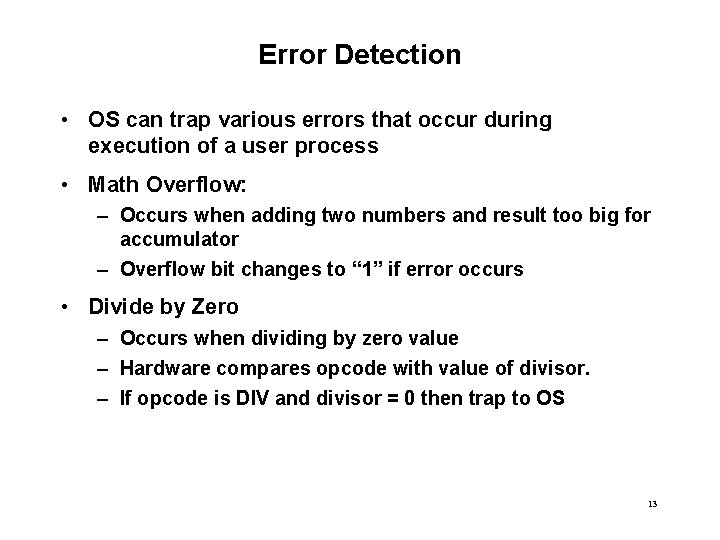 Error Detection

• OS can trap various errors that occur during execution of a user process

• Math Overflow:
  – Occurs when adding two numbers and result too big for accumulator
  – Overflow bit changes to “1” if error occurs

• Divide by Zero
  – Occurs when dividing by zero value
  – Hardware compares opcode with value of divisor.
  – If opcode is DIV and divisor = 0 then trap to OS

13